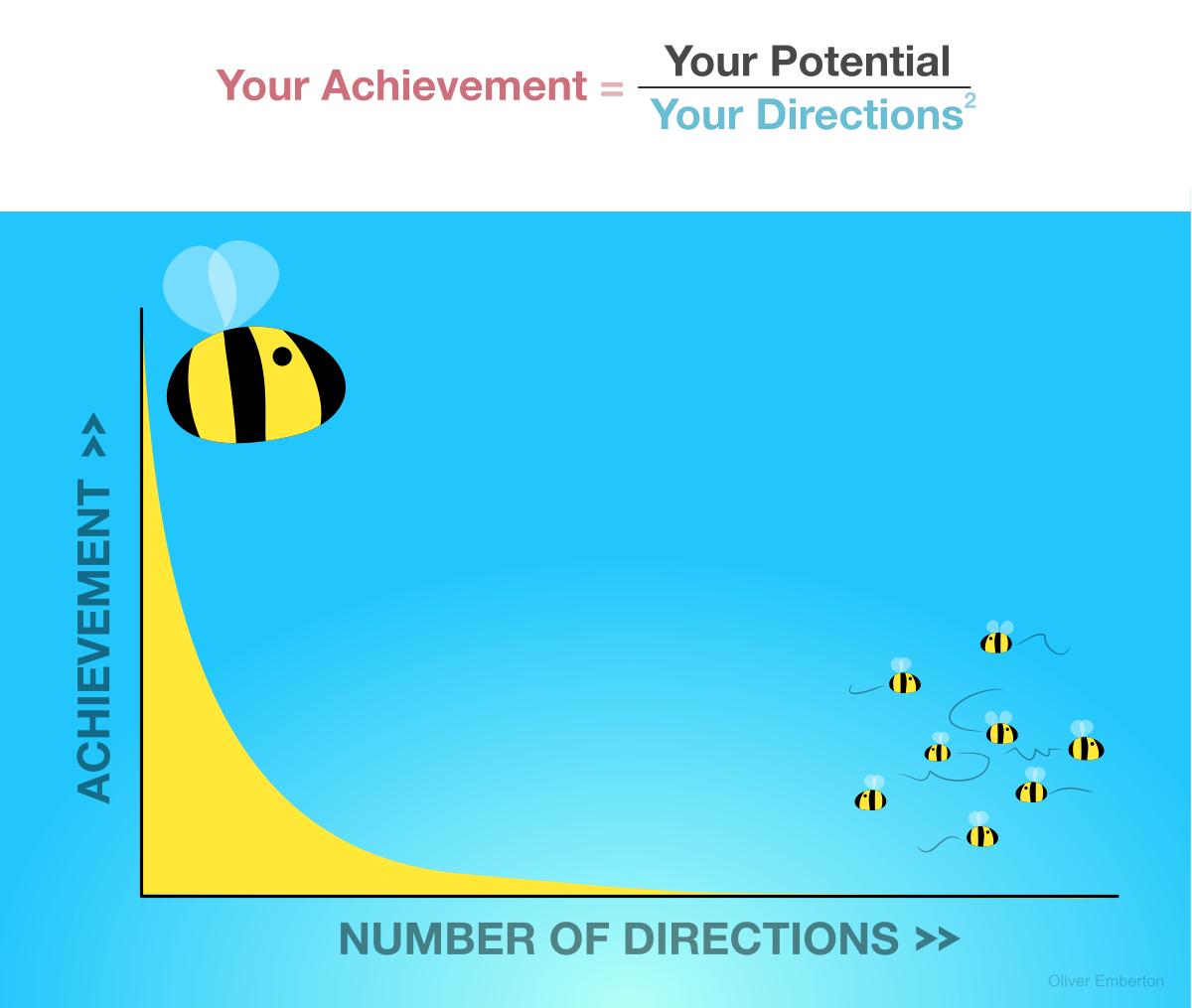 $\text{Your Achievement} = \frac{\text{Your Potential}}{\text{Your Directions}^2}$

ACHIEVEMENT >>

NUMBER OF DIRECTIONS >>

Oliver Emberton